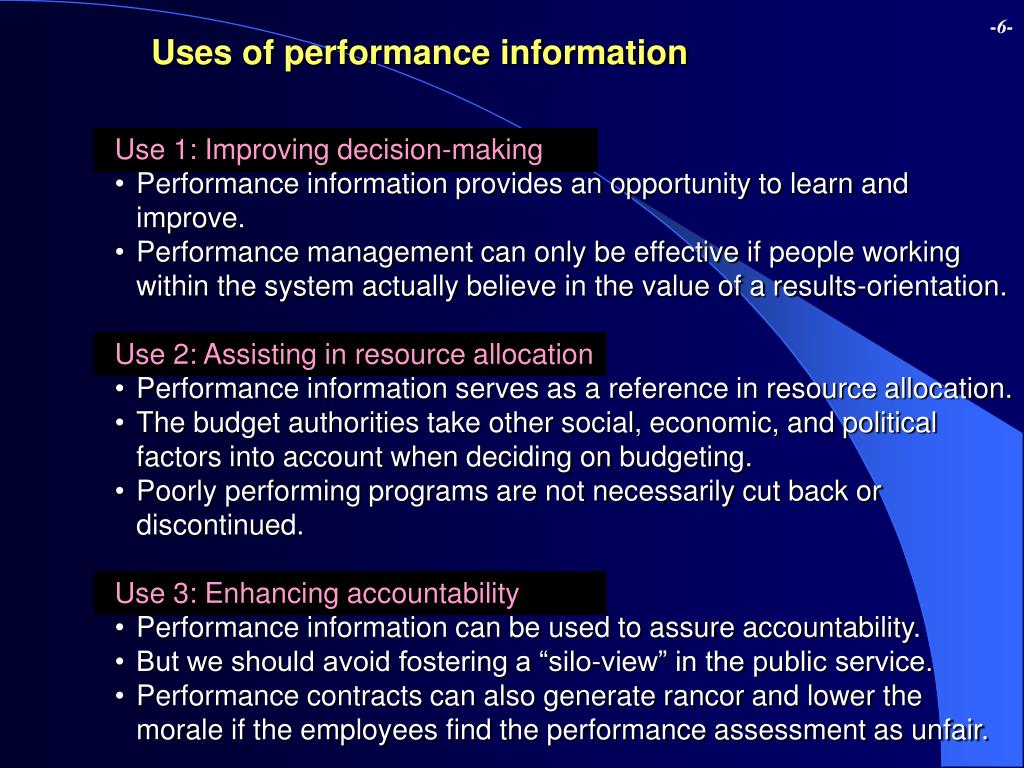 -6-

Uses of performance information

Use 1: Improving decision-making
• Performance information provides an opportunity to learn and improve.
• Performance management can only be effective if people working within the system actually believe in the value of a results-orientation.

Use 2: Assisting in resource allocation
• Performance information serves as a reference in resource allocation.
• The budget authorities take other social, economic, and political factors into account when deciding on budgeting.
• Poorly performing programs are not necessarily cut back or discontinued.

Use 3: Enhancing accountability
• Performance information can be used to assure accountability.
• But we should avoid fostering a “silo-view” in the public service.
• Performance contracts can also generate rancor and lower the morale if the employees find the performance assessment as unfair.